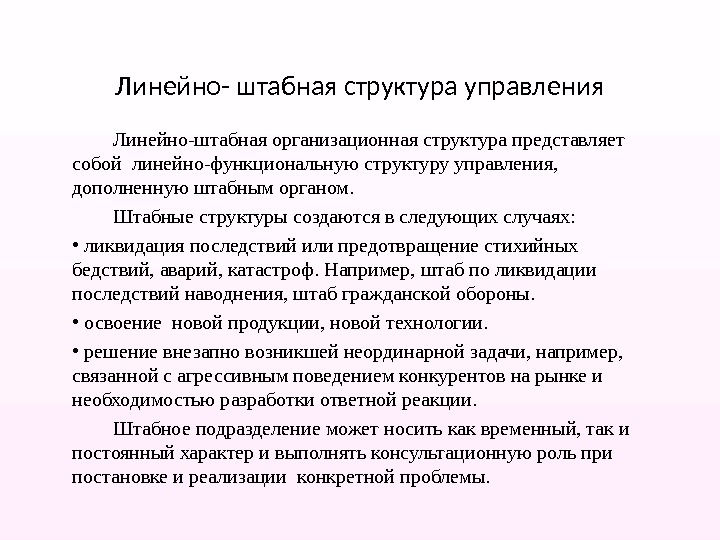 Линейно- штабная структура управления

Линейно-штабная организационная структура представляет собой линейно-функциональную структуру управления, дополненную штабным органом.

Штабные структуры создаются в следующих случаях:

• ликвидация последствий или предотвращение стихийных бедствий, аварий, катастроф. Например, штаб по ликвидации последствий наводнения, штаб гражданской обороны.

• освоение новой продукции, новой технологии.

• решение внезапно возникшей неординарной задачи, например, связанной с агрессивным поведением конкурентов на рынке и необходимостью разработки ответной реакции.

Штабное подразделение может носить как временный, так и постоянный характер и выполнять консультационную роль при постановке и реализации конкретной проблемы.